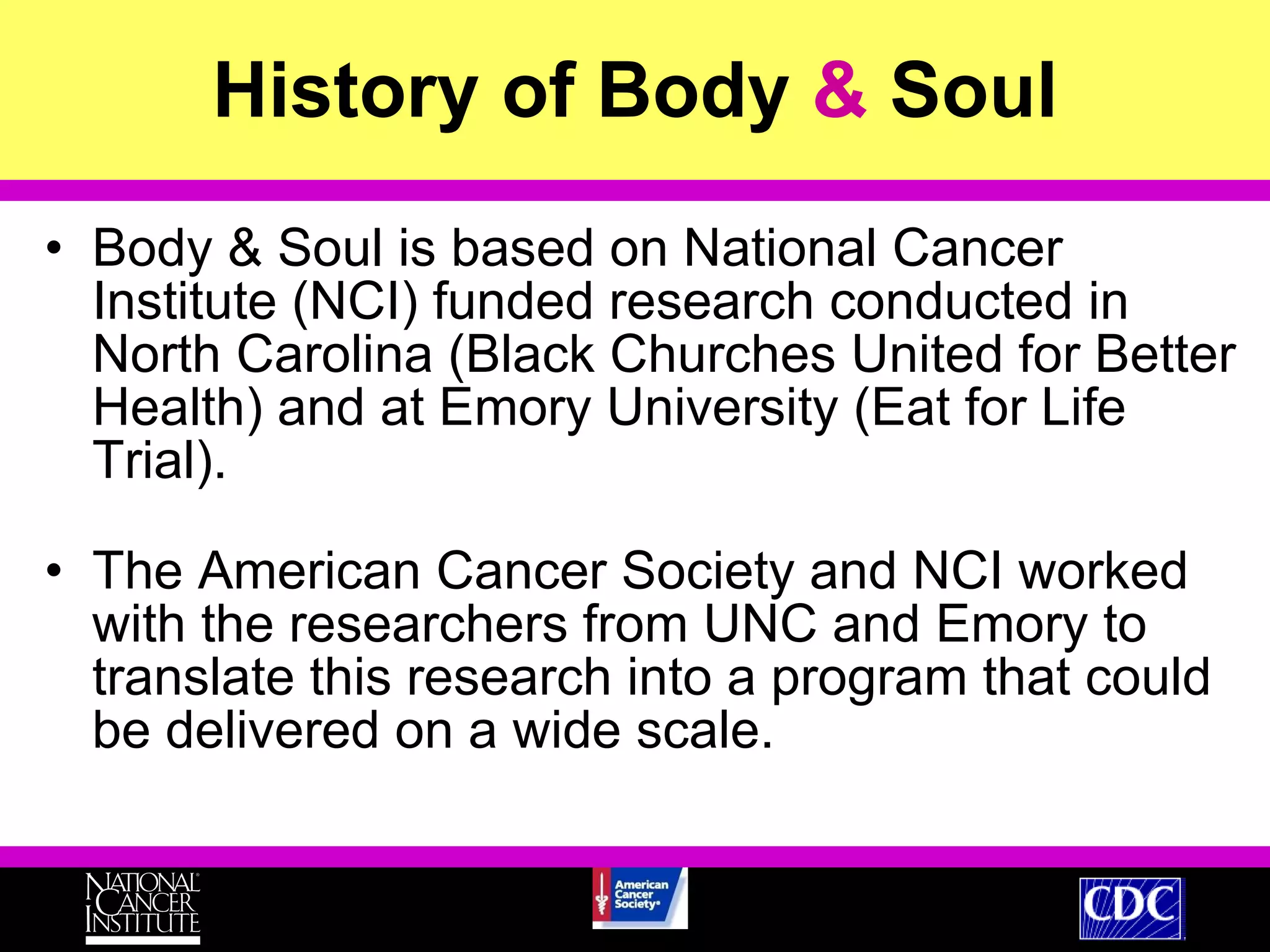 History of Body & Soul

• Body & Soul is based on National Cancer Institute (NCI) funded research conducted in North Carolina (Black Churches United for Better Health) and at Emory University (Eat for Life Trial).

• The American Cancer Society and NCI worked with the researchers from UNC and Emory to translate this research into a program that could be delivered on a wide scale.

NATIONAL CANCER INSTITUTE

American Cancer Society

CDC